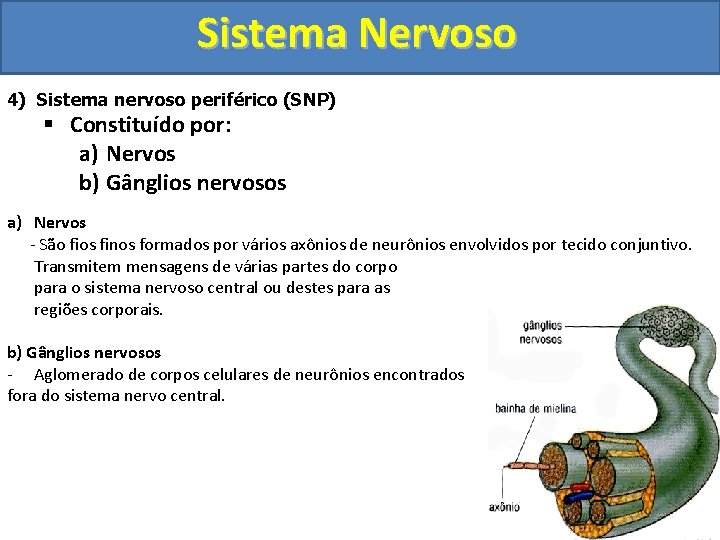 Sistema Nervoso

4) Sistema nervoso periférico (SNP)

▪ Constituído por:

a) Nervos

b) Gânglios nervosos

a) Nervos

- São fios finos formados por vários axônios de neurônios envolvidos por tecido conjuntivo. Transmitem mensagens de várias partes do corpo para o sistema nervoso central ou destes para as regiões corporais.

b) Gânglios nervosos

- Aglomerado de corpos celulares de neurônios encontrados fora do sistema nervo central.

gânglios nervosos

bainha de mielina

axônio